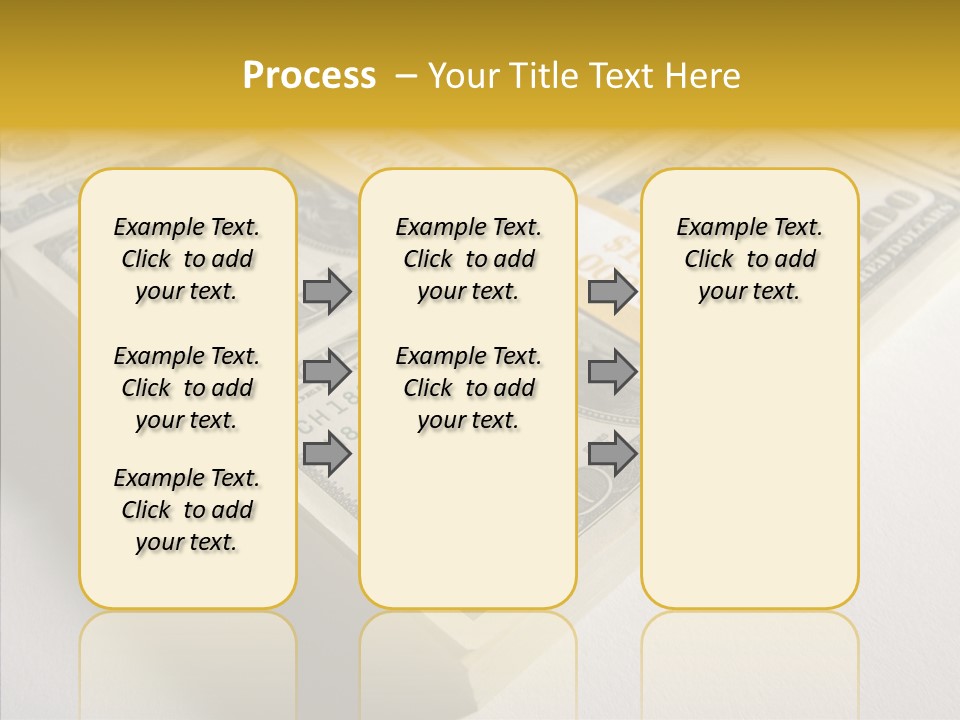 Process – Your Title Text Here

Example Text. Click to add your text.

Example Text. Click to add your text.

Example Text. Click to add your text.

Example Text. Click to add your text.

Example Text. Click to add your text.

Example Text. Click to add your text.